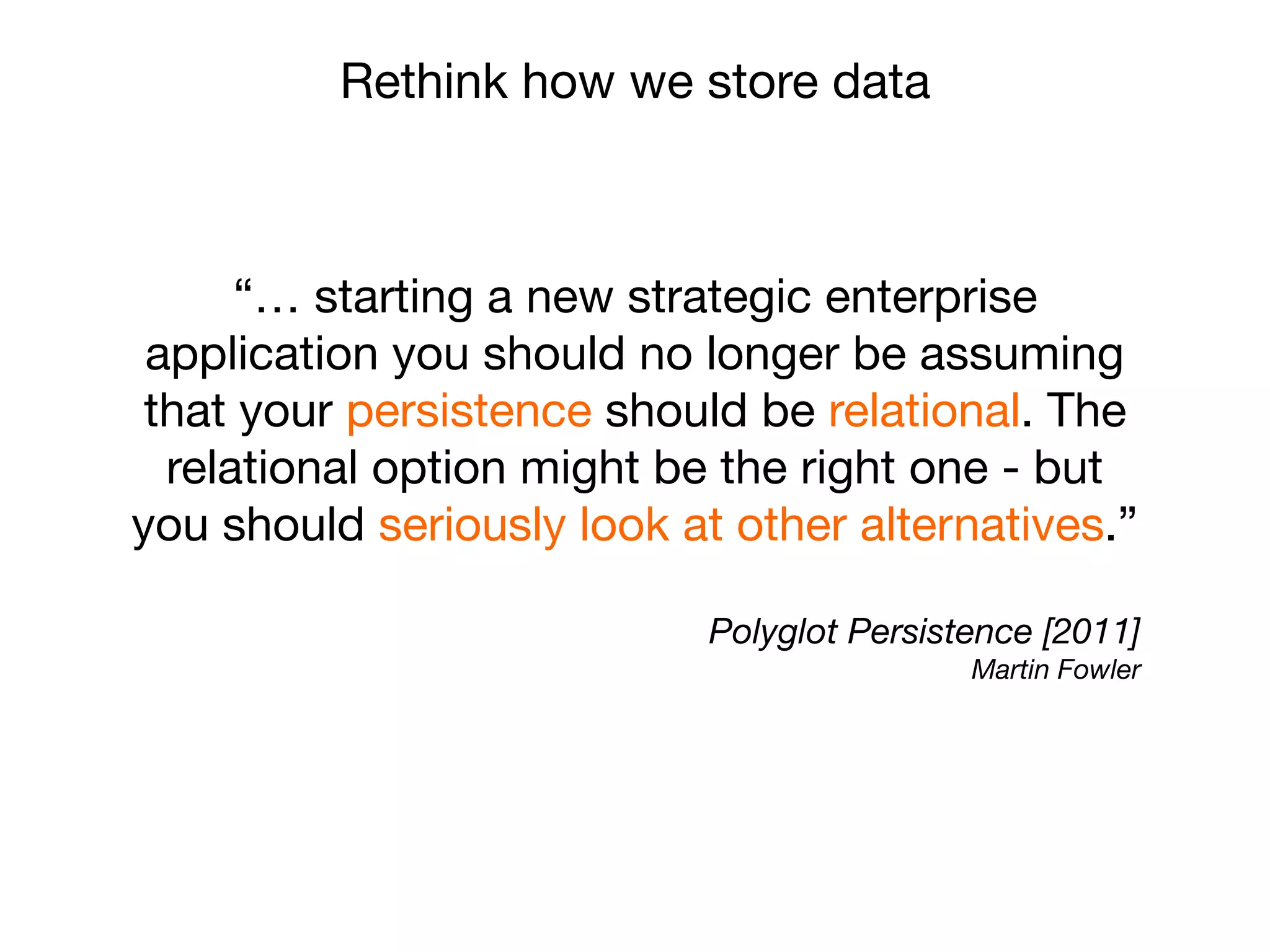 Rethink how we store data

“… starting a new strategic enterprise application you should no longer be assuming that your persistence should be relational. The relational option might be the right one - but you should seriously look at other alternatives.”

Polyglot Persistence [2011]
Martin Fowler